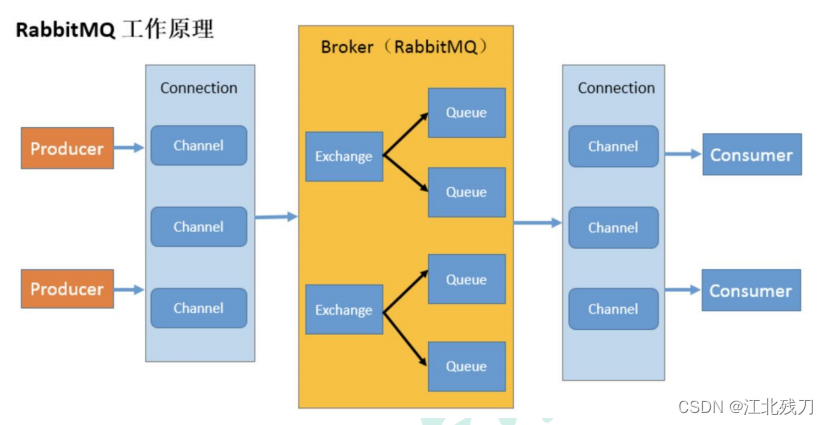 RabbitMQ 工作原理

Producer

Producer

Connection

Channel

Channel

Channel

Broker（RabbitMQ）

Exchange

Queue

Queue

Exchange

Queue

Queue

Connection

Channel

Channel

Channel

Consumer

Consumer

CSDN @江北残刀